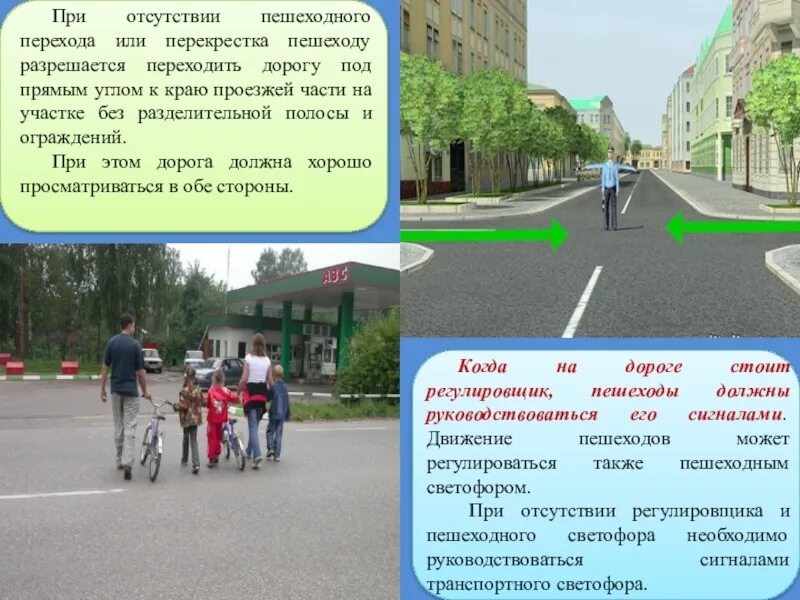 При отсутствии пешеходного перехода или перекрестка пешеходу разрешается переходить дорогу под прямым углом к краю проезжей части на участке без разделительной полосы и ограждений.

При этом дорога должна хорошо просматриваться в обе стороны.

АЗС

Когда на дороге стоит регулировщик, пешеходы должны руководствоваться его сигналами. Движение пешеходов может регулироваться также пешеходным светофором.

При отсутствии регулировщика и пешеходного светофора необходимо руководствоваться сигналами транспортного светофора.